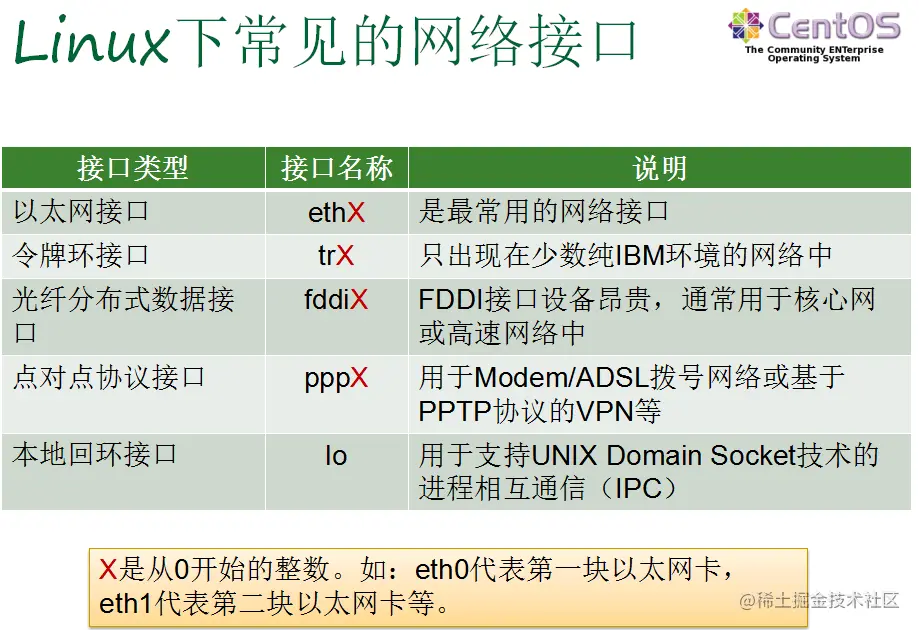 Linux下常见的网络接口

CentOS
The Community ENTerprise Operating System

| 接口类型 | 接口名称 | 说明 |
|---|---|---|
| 以太网接口 | ethX | 是最常用的网络接口 |
| 令牌环接口 | trX | 只出现在少数纯IBM环境的网络中 |
| 光纤分布式数据接口 | fddiX | FDDI接口设备昂贵，通常用于核心网或高速网络中 |
| 点对点协议接口 | pppX | 用于Modem/ADSL拨号网络或基于PPTP协议的VPN等 |
| 本地回环接口 | lo | 用于支持UNIX Domain Socket技术的进程相互通信（IPC） |

X是从0开始的整数。如：eth0代表第一块以太网卡，eth1代表第二块以太网卡等。

@稀土掘金技术社区